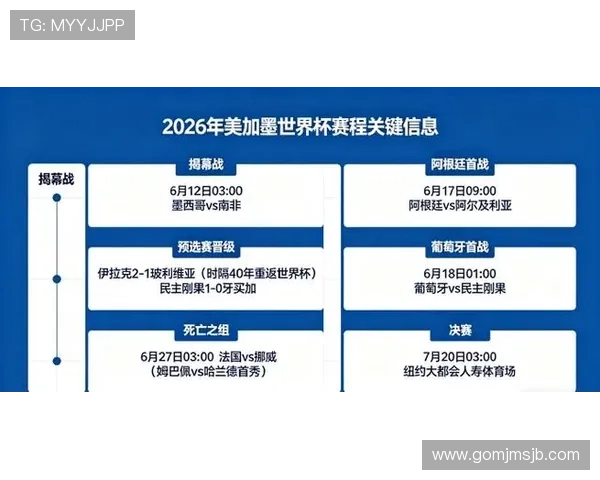 TG: MYYJJPP

2026年美加墨世界杯赛程关键信息

揭幕战

揭幕战
6月12日03:00
墨西哥vs南非

预选赛晋级
伊拉克2-1玻利维亚（时隔40年重返世界杯）
民主刚果1-0牙买加

死亡之组
6月27日03:00 法国vs挪威
（姆巴佩vs哈兰德首秀）

阿根廷首战
6月17日09:00
阿根廷vs阿尔及利亚

葡萄牙首战
6月18日01:00
葡萄牙vs民主刚果

决赛
7月20日03:00
纽约大都会人寿体育场

www.gomjmsjb.com